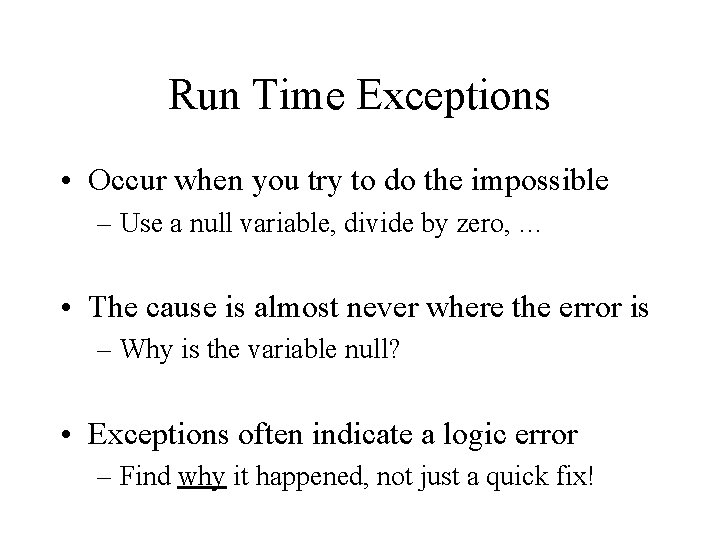 Run Time Exceptions

• Occur when you try to do the impossible
 – Use a null variable, divide by zero, …

• The cause is almost never where the error is
 – Why is the variable null?

• Exceptions often indicate a logic error
 – Find why it happened, not just a quick fix!